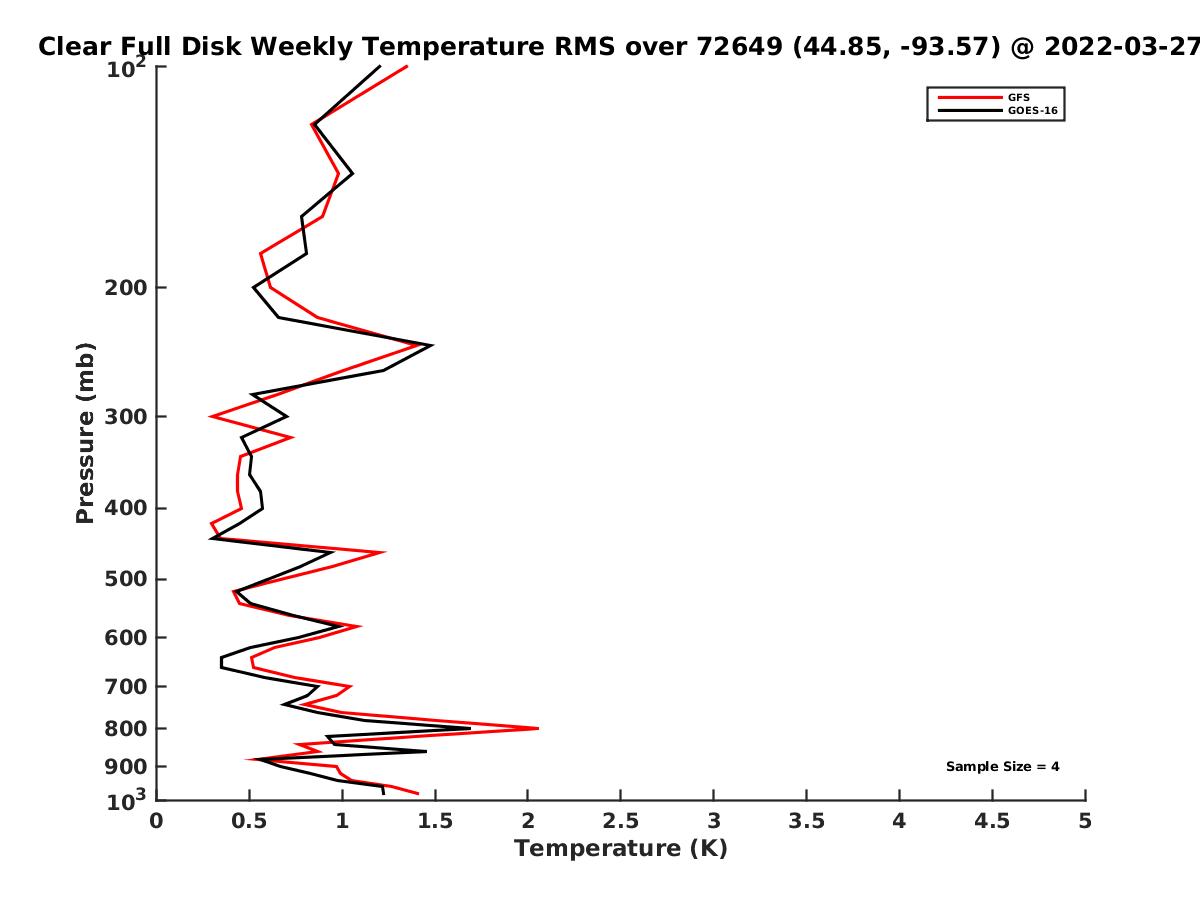 Clear Full Disk Weekly Temperature RMS over 72649 (44.85, -93.57) @ 2022-03-27

GFS
GOES-16

Pressure (mb)

$10^2$
200
300
400
500
600
700
800
900
$10^3$

Sample Size = 4

0
0.5
1
1.5
2
2.5
3
3.5
4
4.5
5

Temperature (K)